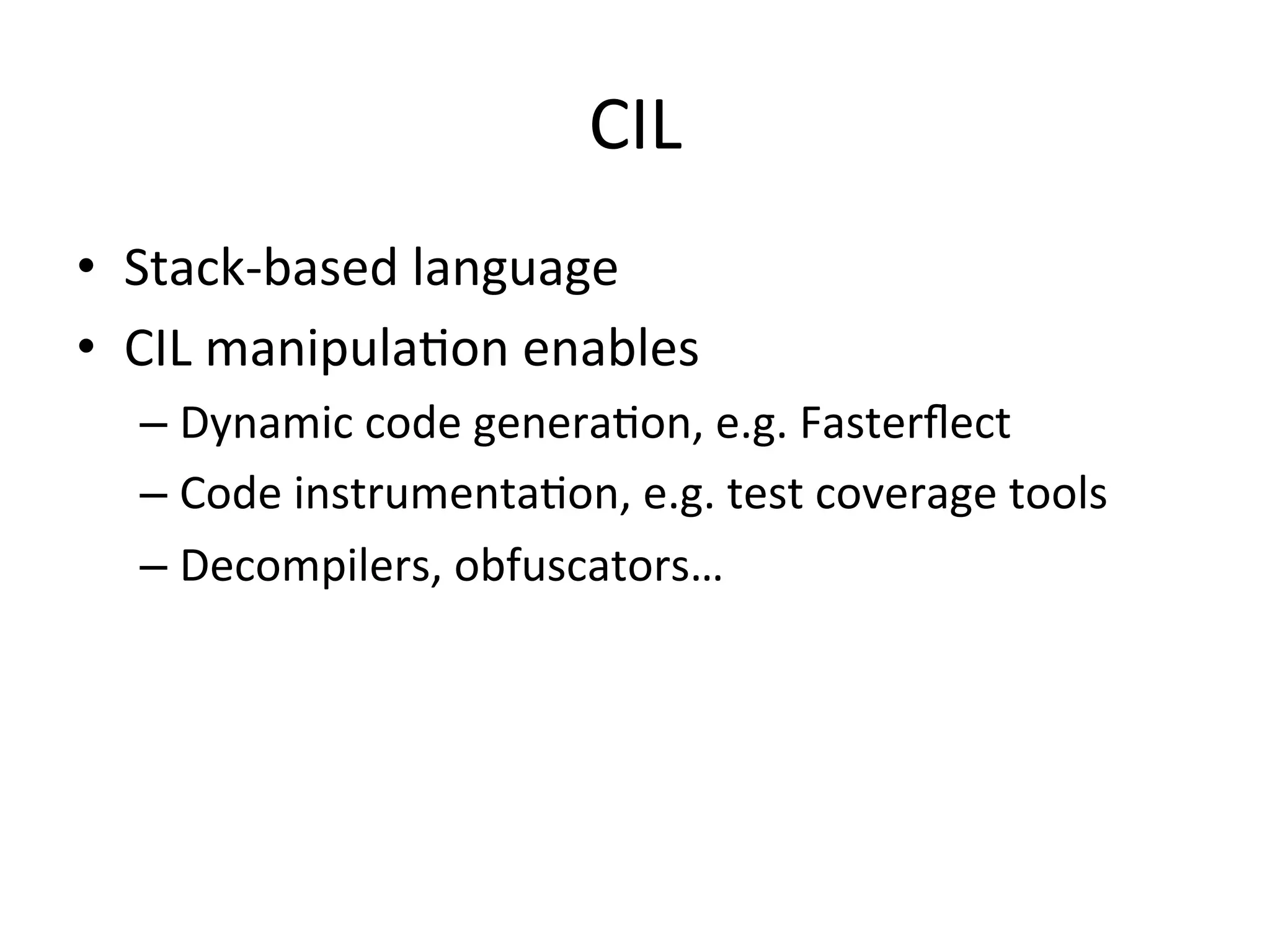 CIL

• Stack-based language
• CIL manipulation enables
 – Dynamic code generation, e.g. Fasterflect
 – Code instrumentation, e.g. test coverage tools
 – Decompilers, obfuscators…